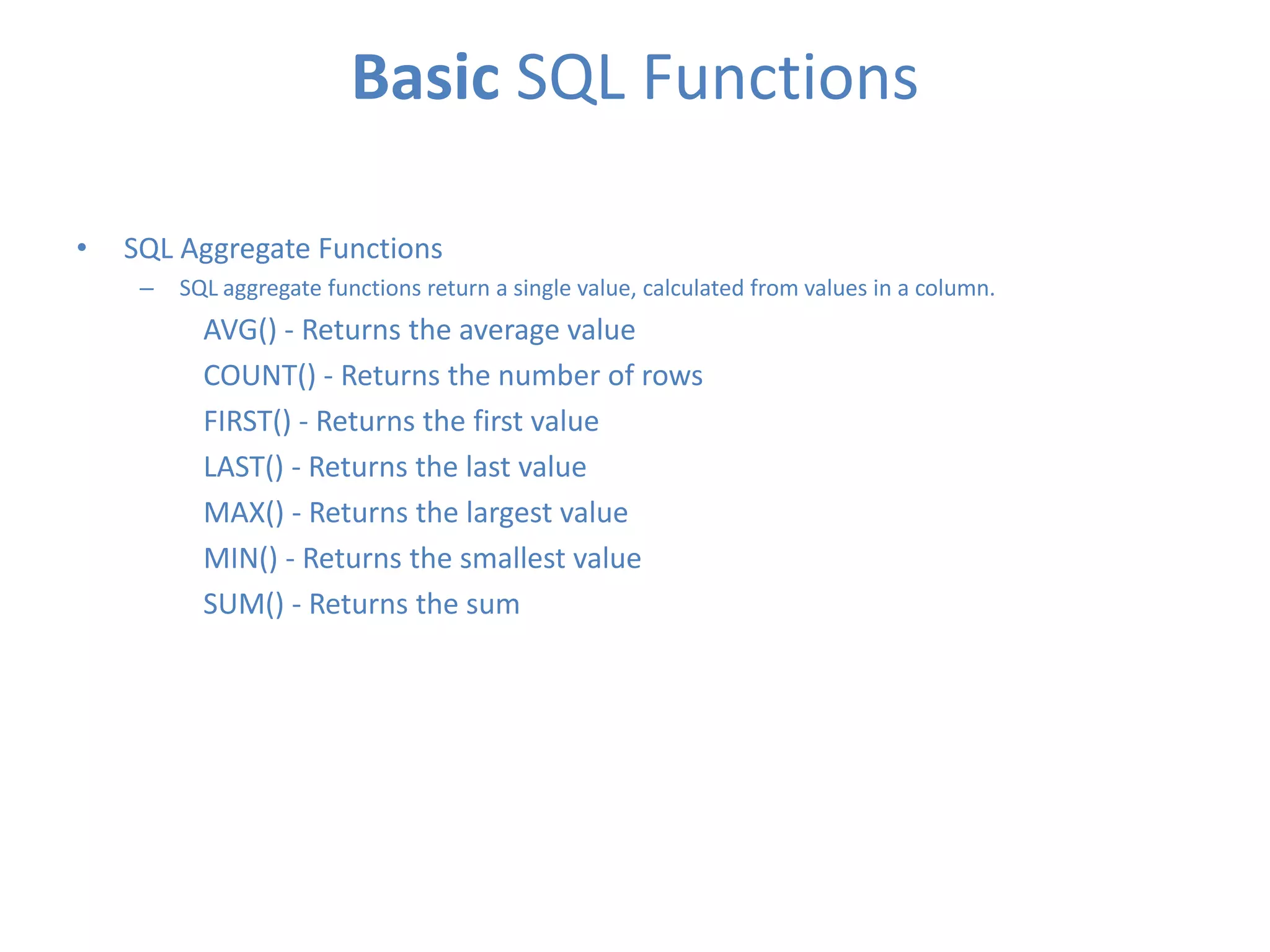 Basic SQL Functions

• SQL Aggregate Functions
– SQL aggregate functions return a single value, calculated from values in a column.
AVG() - Returns the average value
COUNT() - Returns the number of rows
FIRST() - Returns the first value
LAST() - Returns the last value
MAX() - Returns the largest value
MIN() - Returns the smallest value
SUM() - Returns the sum